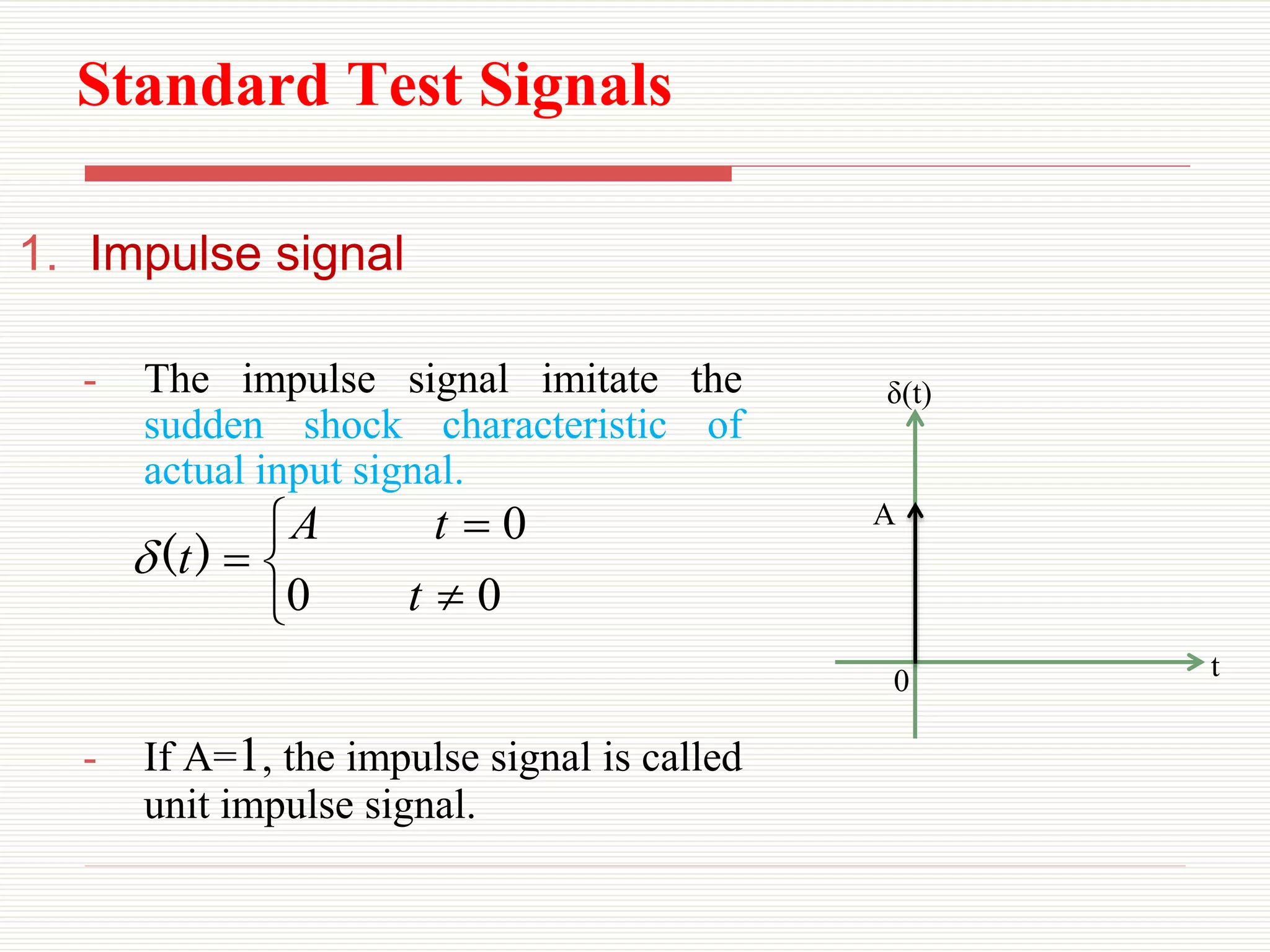 Standard Test Signals

1. Impulse signal

- The impulse signal imitate the sudden shock characteristic of actual input signal.

$\delta(t) = \begin{cases} A & t = 0 \\ 0 & t \neq 0 \end{cases}$

δ(t)

A

0

t

- If A=1, the impulse signal is called unit impulse signal.